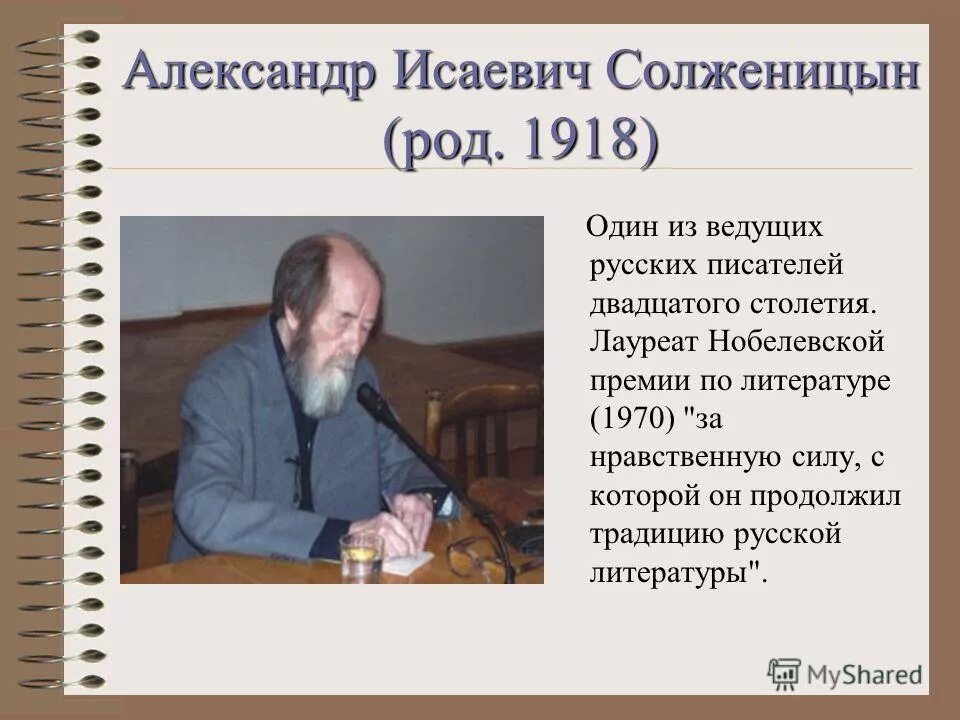 Александр Исаевич Солженицын (род. 1918)

Один из ведущих русских писателей двадцатого столетия. Лауреат Нобелевской премии по литературе (1970) "за нравственную силу, с которой он продолжил традицию русской литературы".

MyShared